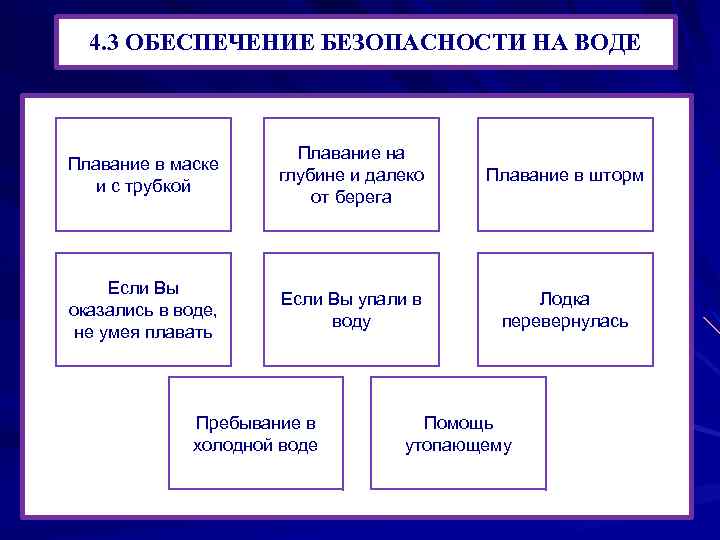 4.3 ОБЕСПЕЧЕНИЕ БЕЗОПАСНОСТИ НА ВОДЕ

Плавание в маске и с трубкой

Плавание на глубине и далеко от берега

Плавание в шторм

Если Вы оказались в воде, не умея плавать

Если Вы упали в воду

Лодка перевернулась

Пребывание в холодной воде

Помощь утопающему